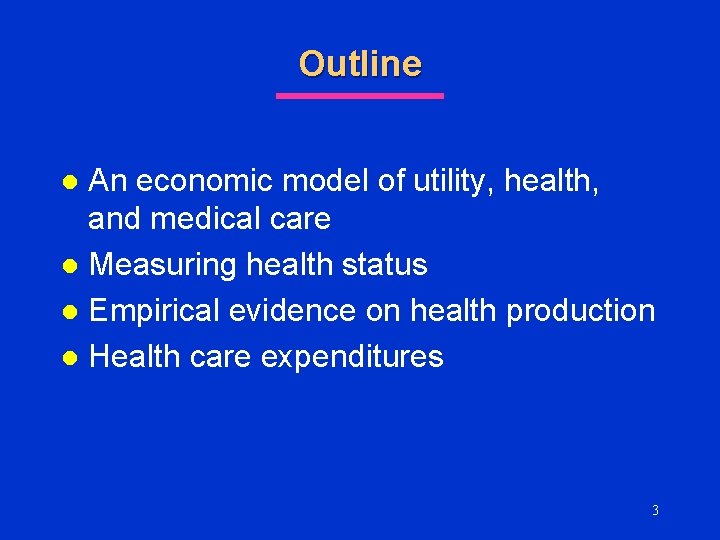 Outline

- An economic model of utility, health, and medical care
- Measuring health status
- Empirical evidence on health production
- Health care expenditures

3